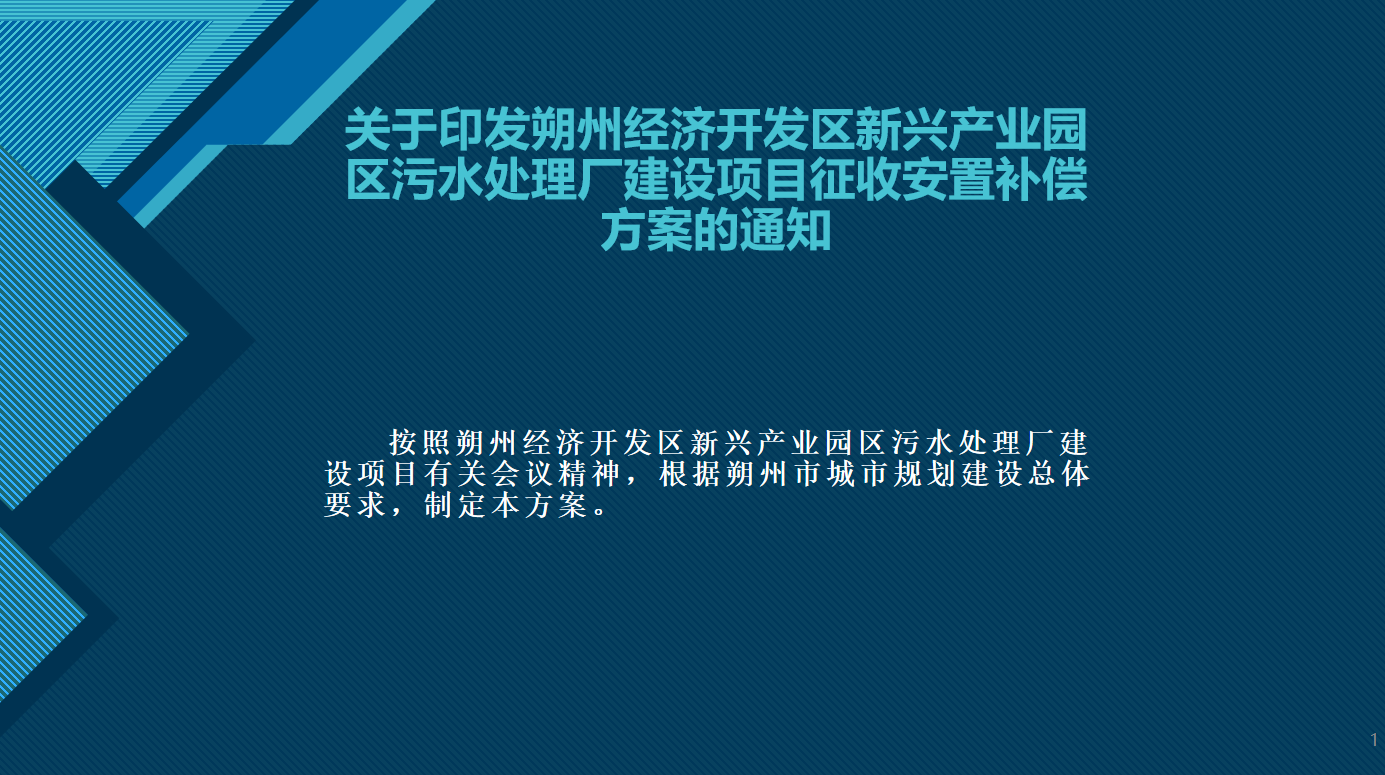 关于印发朔州经济开发区新兴产业园区污水处理厂建设项目征收安置补偿方案的通知

按照朔州经济开发区新兴产业园区污水处理厂建设项目有关会议精神，根据朔州市城市规划建设总体要求，制定本方案。

1